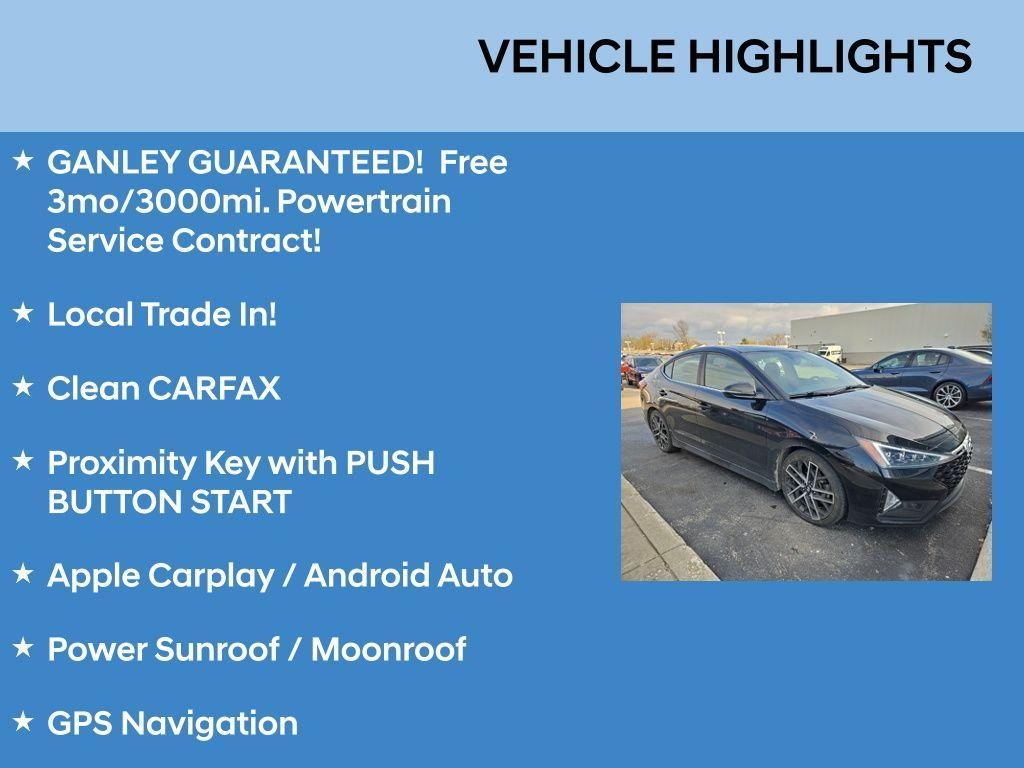 VEHICLE HIGHLIGHTS

★ GANLEY GUARANTEED! Free 3mo/3000mi. Powertrain Service Contract!

★ Local Trade In!

★ Clean CARFAX

★ Proximity Key with PUSH BUTTON START

★ Apple Carplay / Android Auto

★ Power Sunroof / Moonroof

★ GPS Navigation